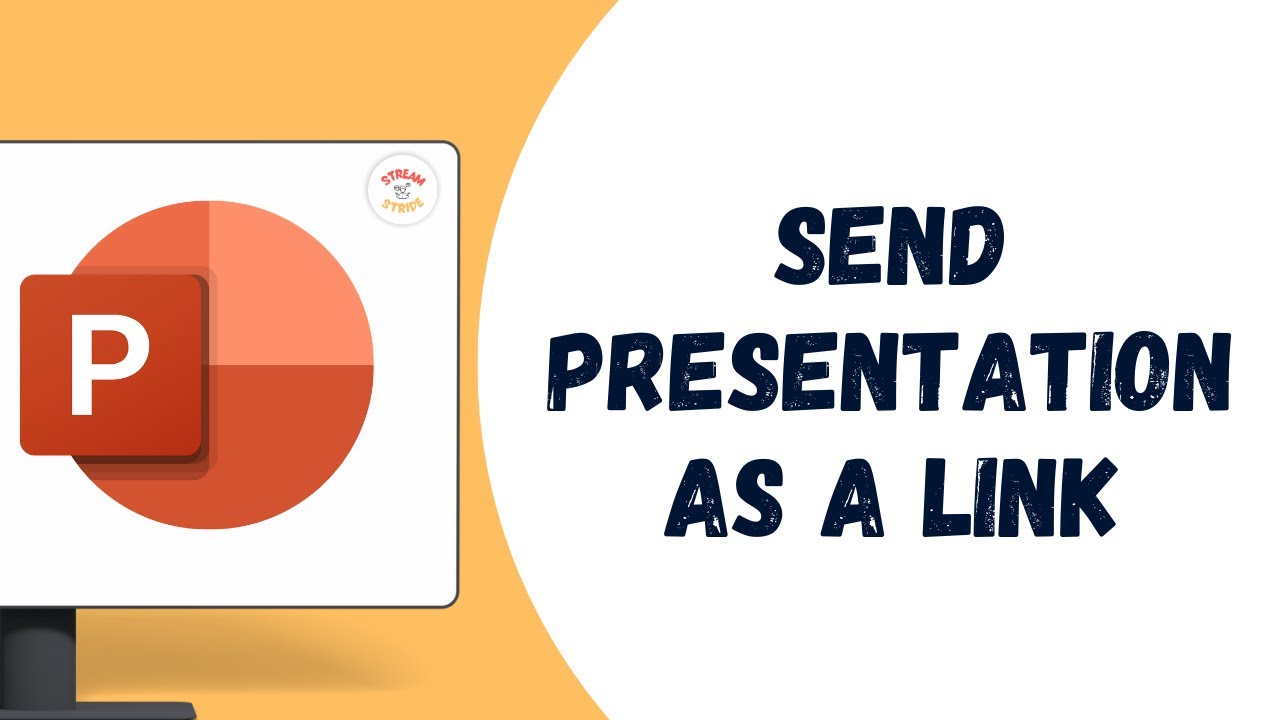 STREAM
STRIDE

P

SEND
PRESENTATION
AS A LINK